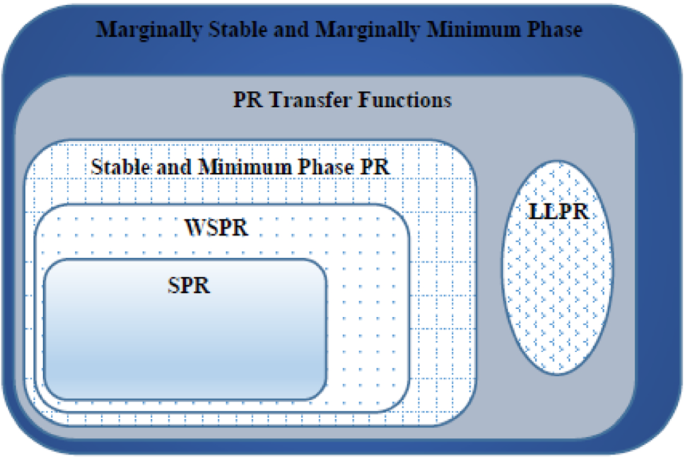 Marginally Stable and Marginally Minimum Phase

PR Transfer Functions

Stable and Minimum Phase PR

WSPR

SPR

LLPR